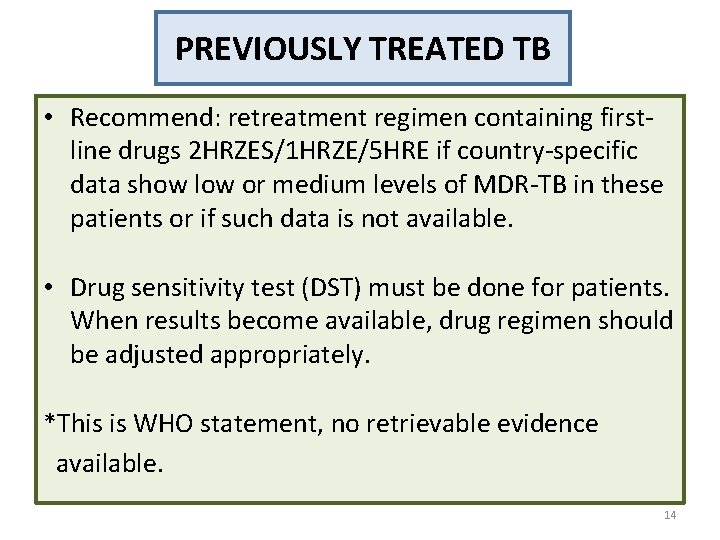 PREVIOUSLY TREATED TB

• Recommend: retreatment regimen containing first-line drugs 2HRZES/1HRZE/5HRE if country-specific data show low or medium levels of MDR-TB in these patients or if such data is not available.

• Drug sensitivity test (DST) must be done for patients. When results become available, drug regimen should be adjusted appropriately.

*This is WHO statement, no retrievable evidence available.

14